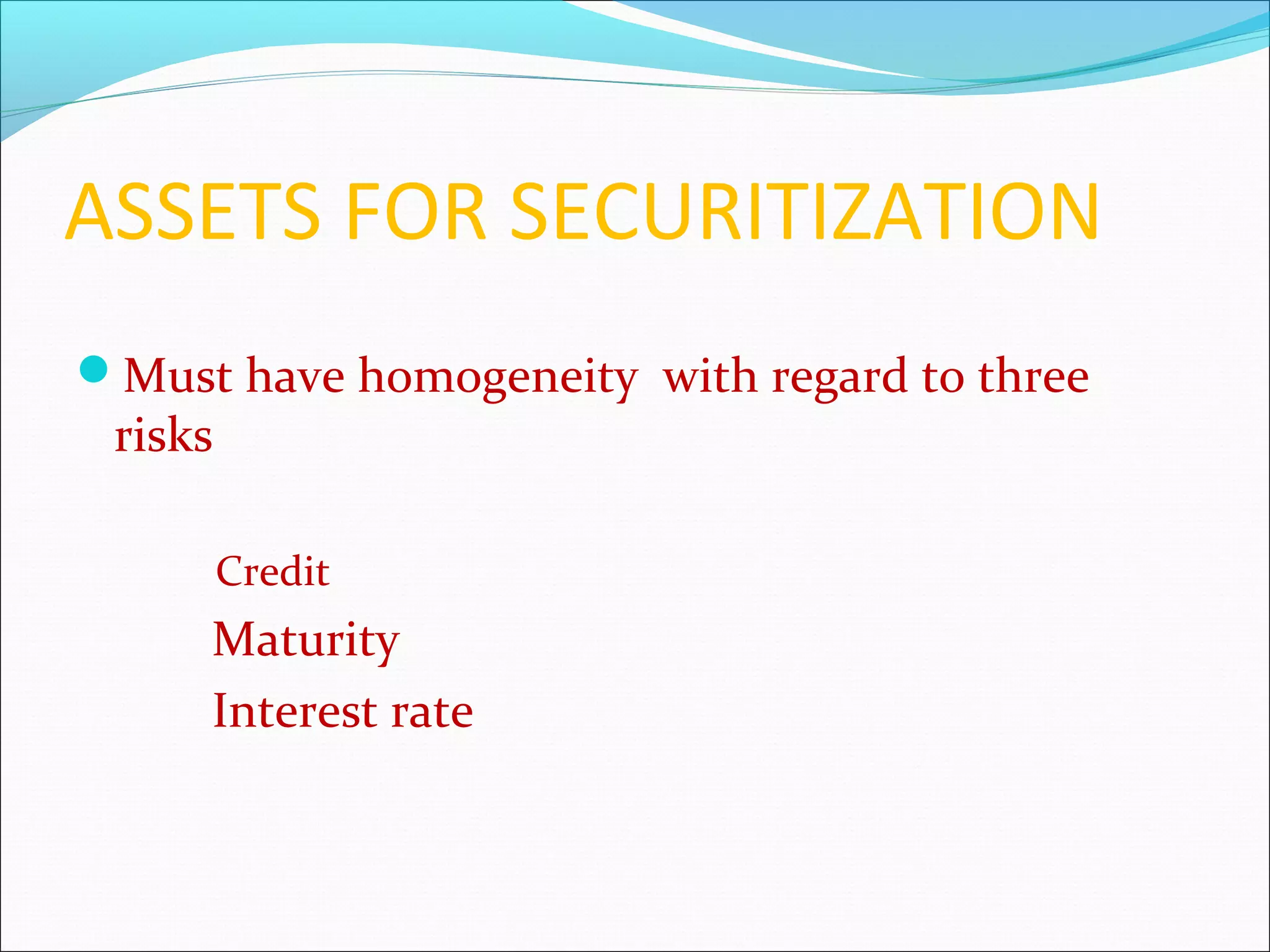 ASSETS FOR SECURITIZATION

Must have homogeneity with regard to three risks

Credit

Maturity

Interest rate